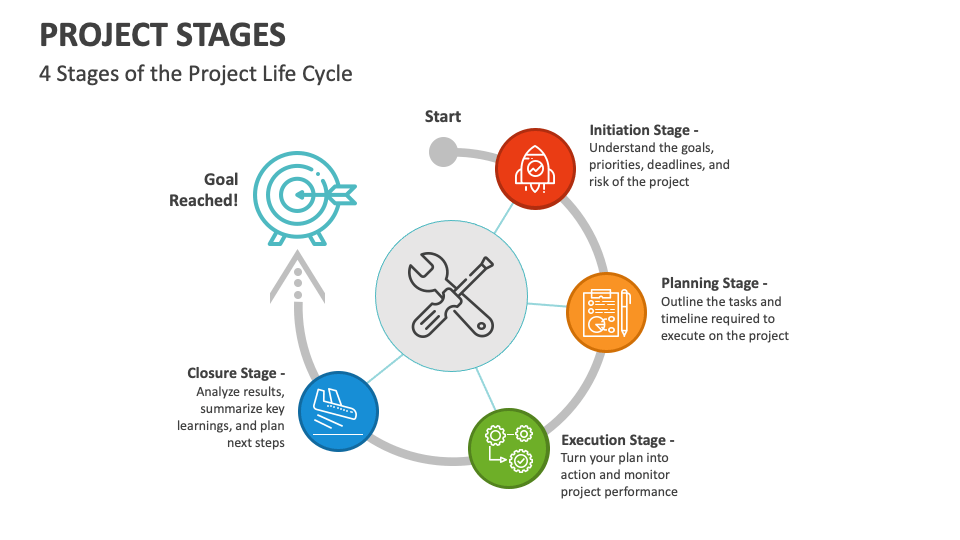 PROJECT STAGES

4 Stages of the Project Life Cycle

Start

Initiation Stage - Understand the goals, priorities, deadlines, and risk of the project

Planning Stage - Outline the tasks and timeline required to execute on the project

Execution Stage - Turn your plan into action and monitor project performance

Closure Stage - Analyze results, summarize key learnings, and plan next steps

Goal Reached!